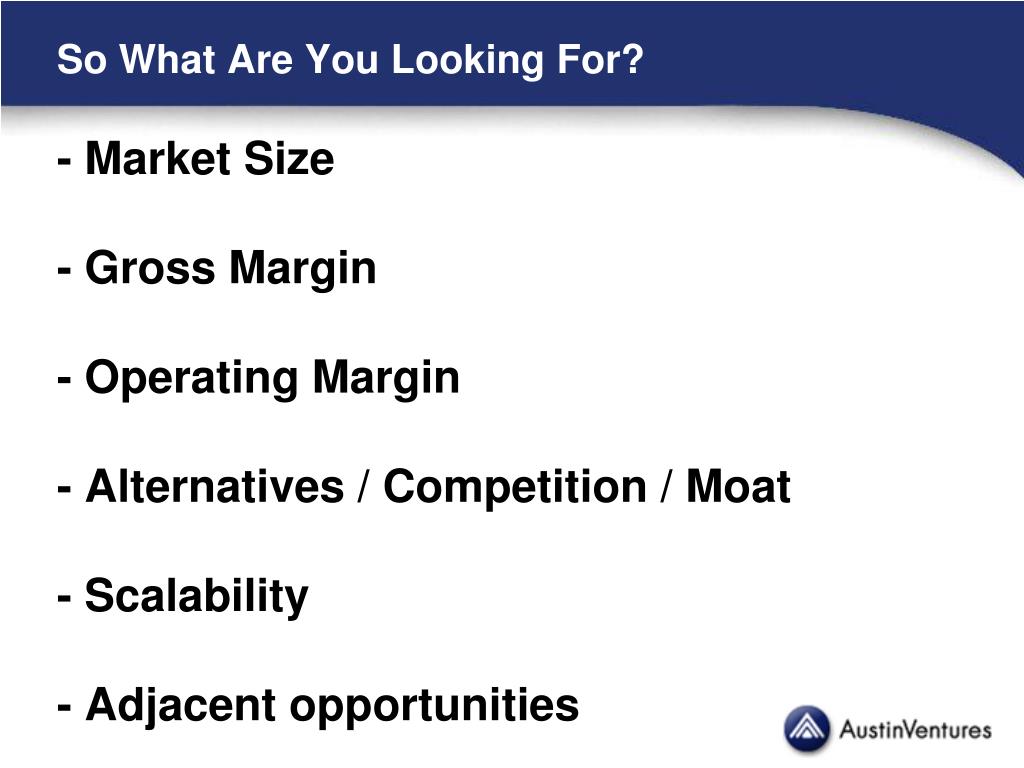 So What Are You Looking For?

- Market Size

- Gross Margin

- Operating Margin

- Alternatives / Competition / Moat

- Scalability

- Adjacent opportunities

AustinVentures